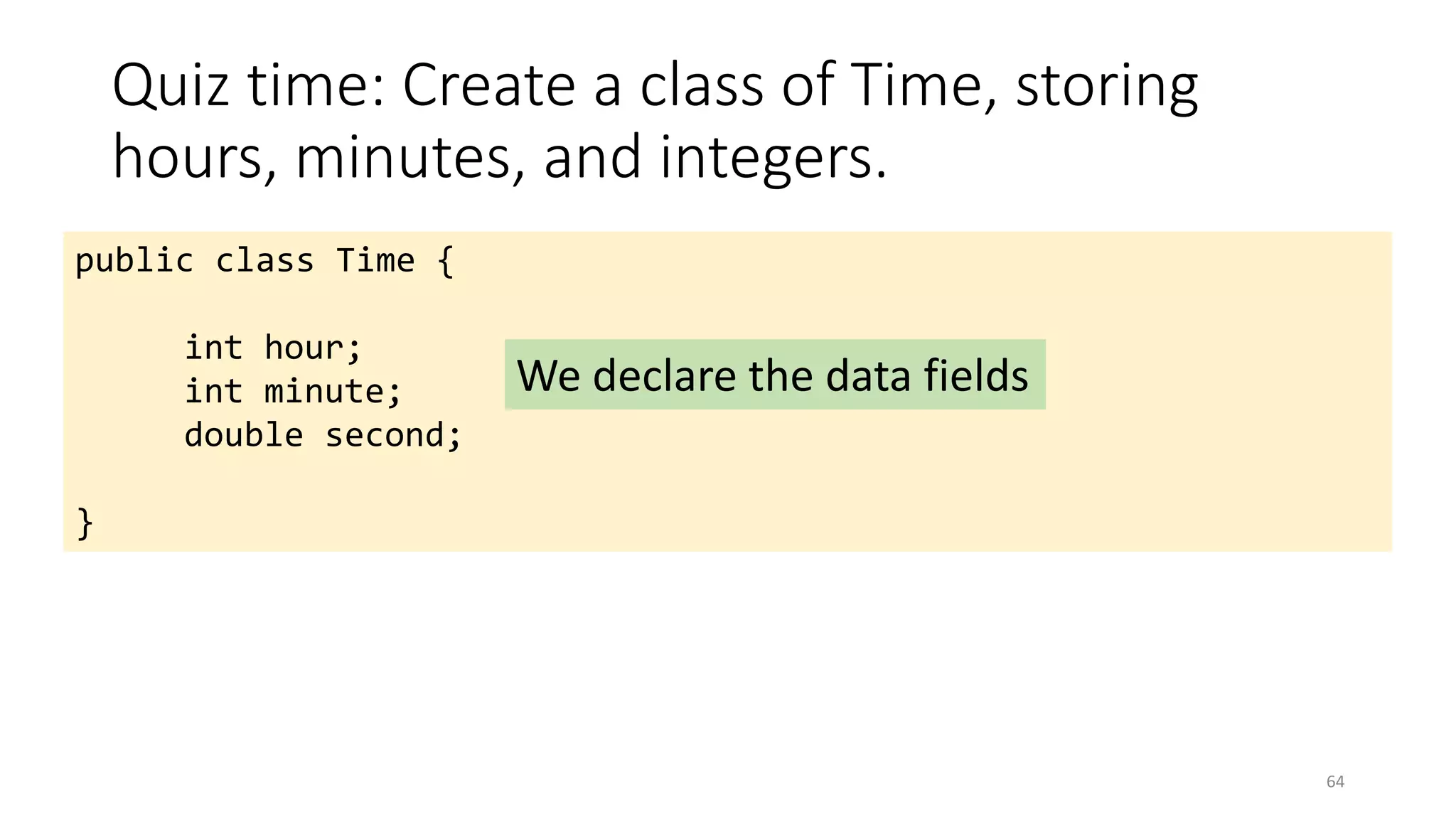 Quiz time: Create a class of Time, storing hours, minutes, and integers.

public class Time {

    int hour;
    int minute;
    double second;

}

We declare the data fields

64